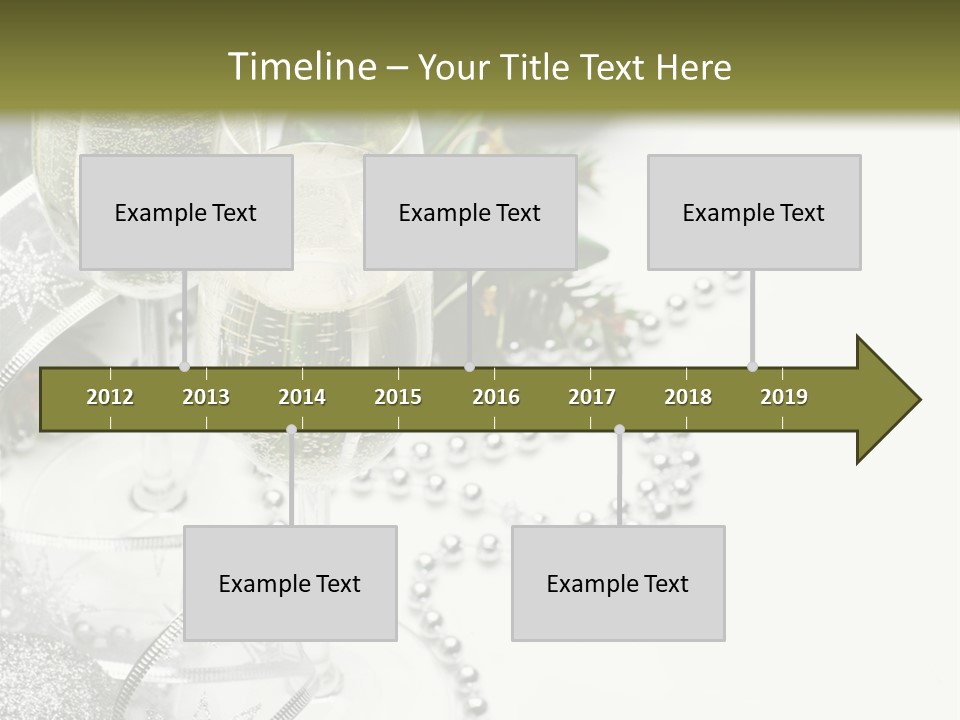 Timeline – Your Title Text Here

Example Text

Example Text

Example Text

2012
2013
2014
2015
2016
2017
2018
2019

Example Text

Example Text